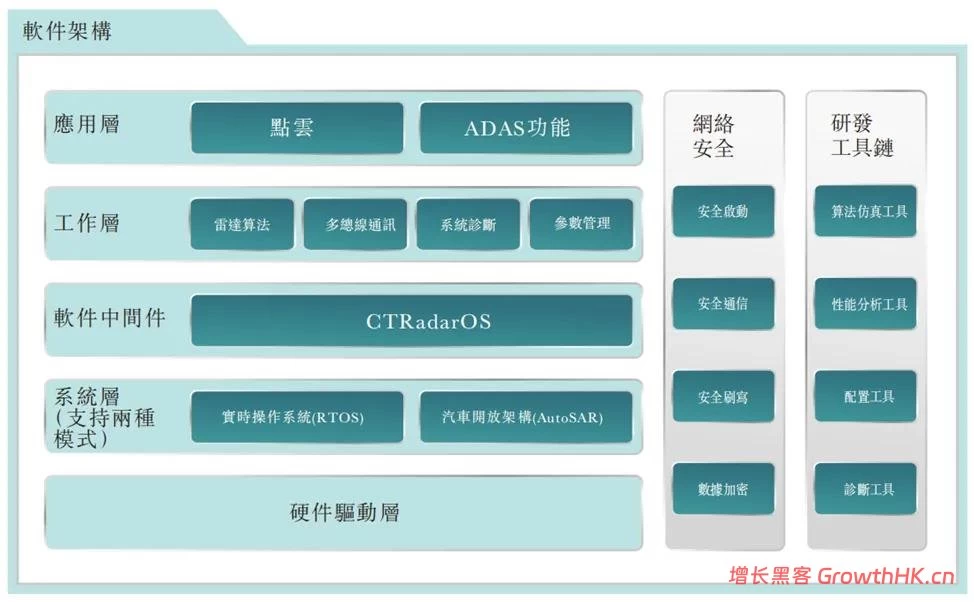 軟件架構

應用層
點雲
ADAS功能

工作層
雷達算法
多總線通訊
系統診斷
參數管理

軟件中間件
CTRadarOS

系統層（支持兩種模式）
實時操作系統(RTOS)
汽車開放架構(AutoSAR)

硬件驅動層

網絡安全
安全啟動
安全通信
安全刷寫
數據加密

研發工具鏈
算法仿真工具
性能分析工具
配置工具
診斷工具

增长黑客 GrowthHK.cn